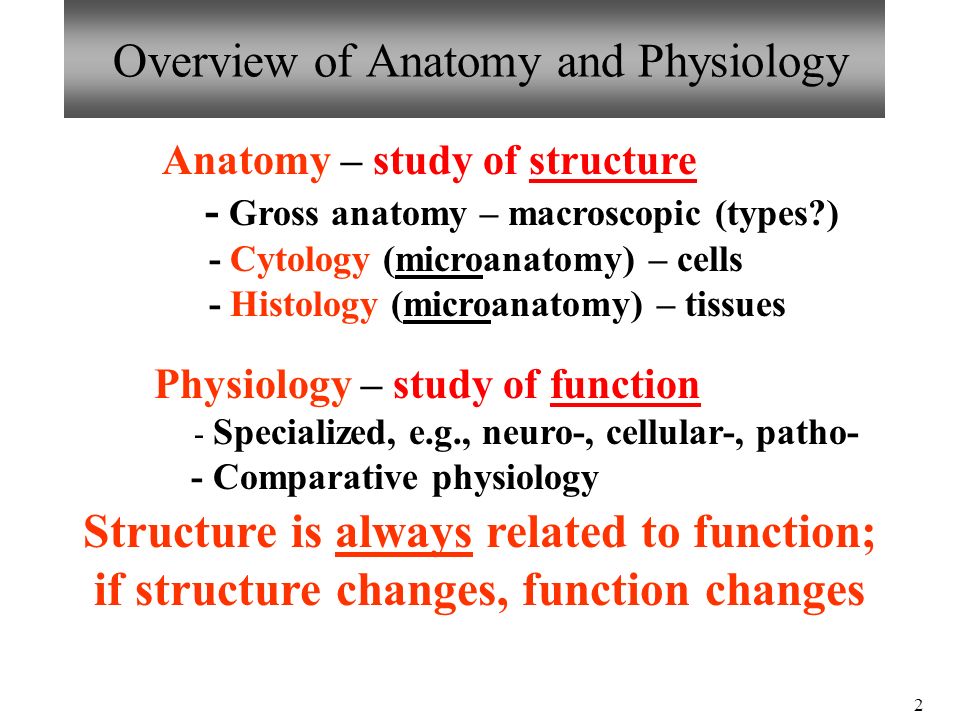 Overview of Anatomy and Physiology

Anatomy – study of structure
- Gross anatomy – macroscopic (types?)
- Cytology (microanatomy) – cells
- Histology (microanatomy) – tissues

Physiology – study of function
- Specialized, e.g., neuro-, cellular-, patho-
- Comparative physiology

Structure is always related to function; if structure changes, function changes

2